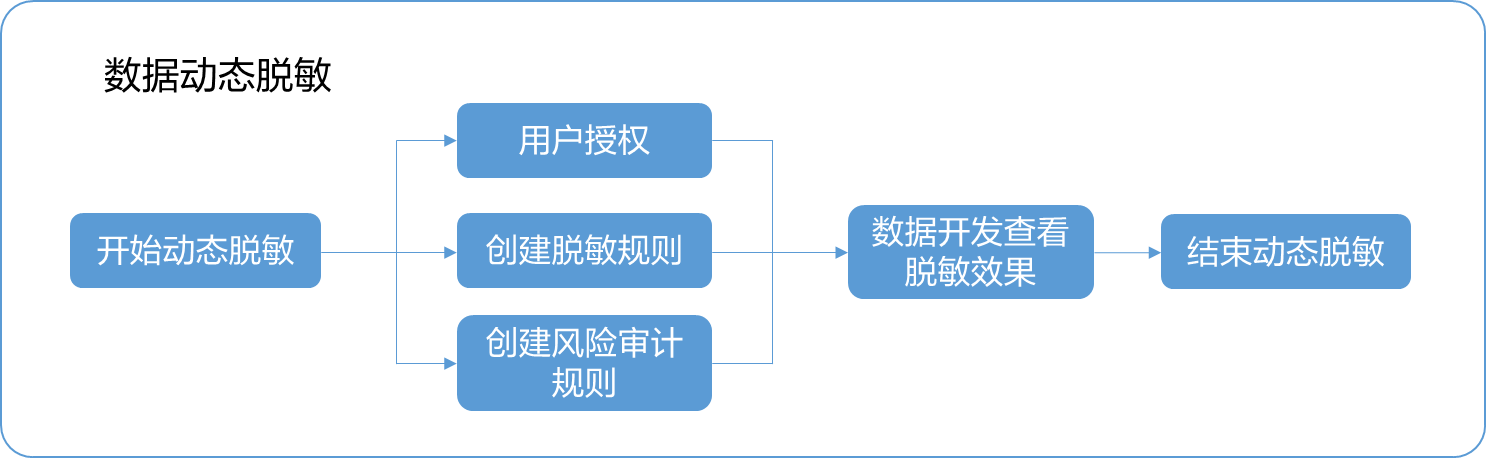 数据动态脱敏

开始动态脱敏

用户授权

创建脱敏规则

创建风险审计规则

数据开发查看脱敏效果

结束动态脱敏